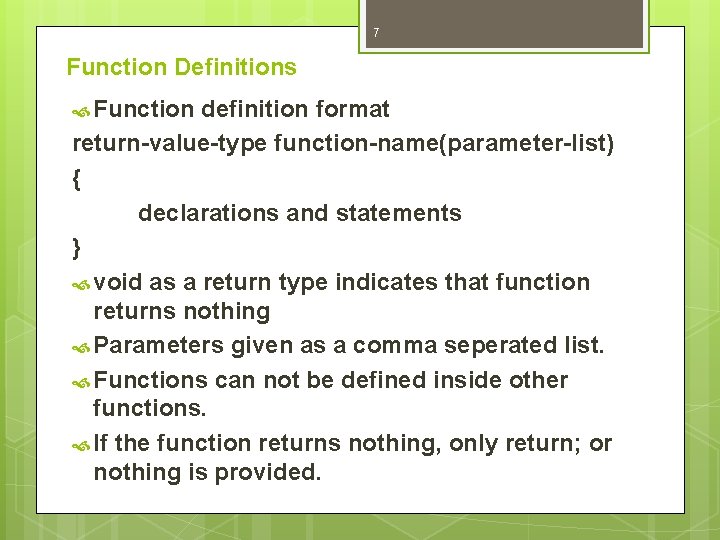 7

Function Definitions

Function definition format

return-value-type function-name(parameter-list)
{
declarations and statements
}

void as a return type indicates that function returns nothing

Parameters given as a comma seperated list.

Functions can not be defined inside other functions.

If the function returns nothing, only return; or nothing is provided.